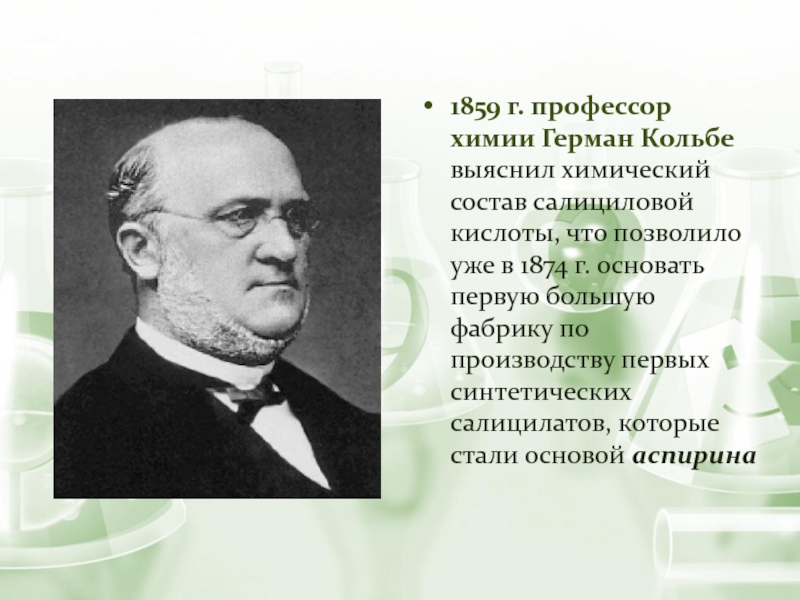 • 1859 г. профессор химии Герман Кольбе выяснил химический состав салициловой кислоты, что позволило уже в 1874 г. основать первую большую фабрику по производству первых синтетических салицилатов, которые стали основой аспирина